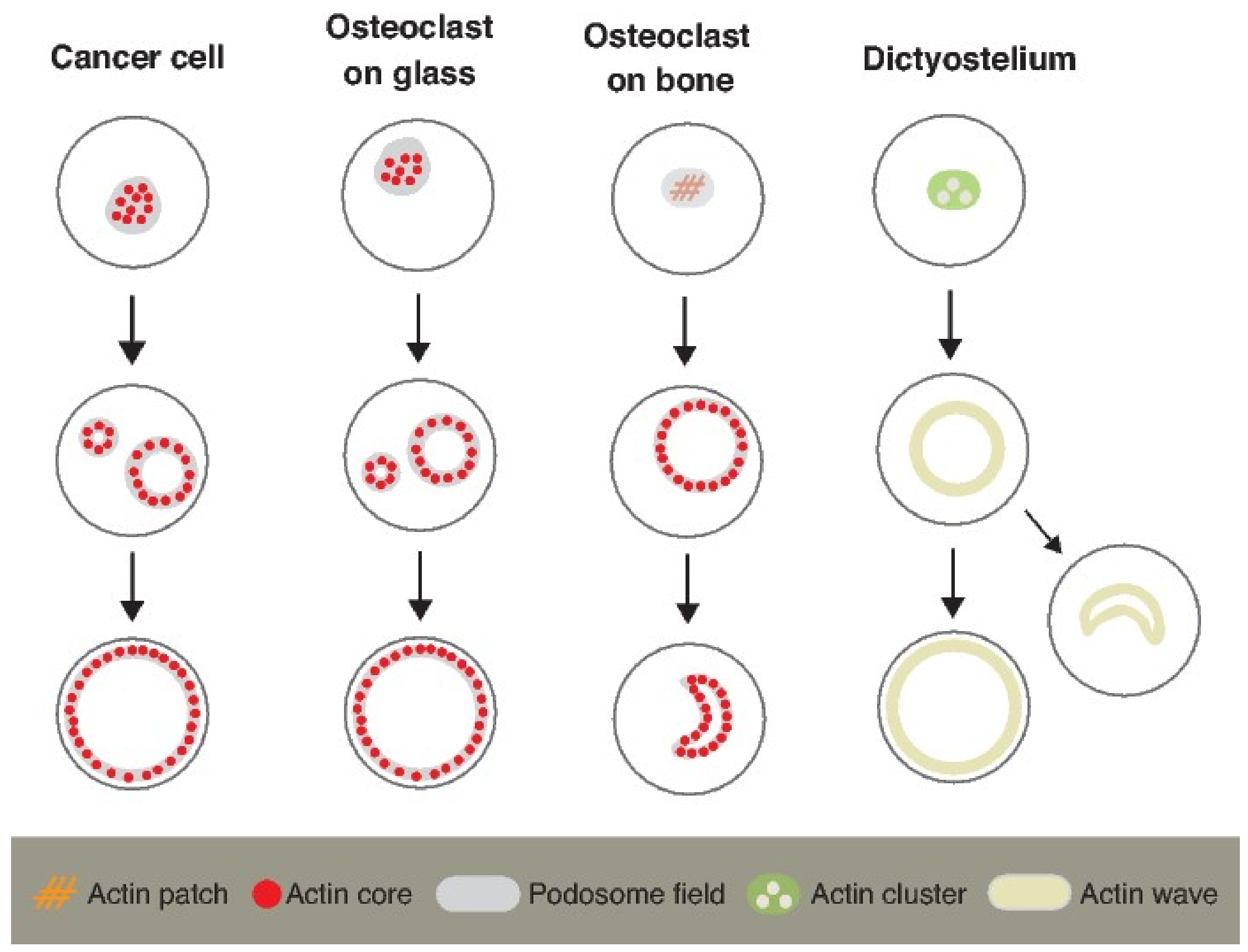 Cancer cell

Osteoclast on glass

Osteoclast on bone

Dictyostelium

Actin patch Actin core Podosome field Actin cluster Actin wave